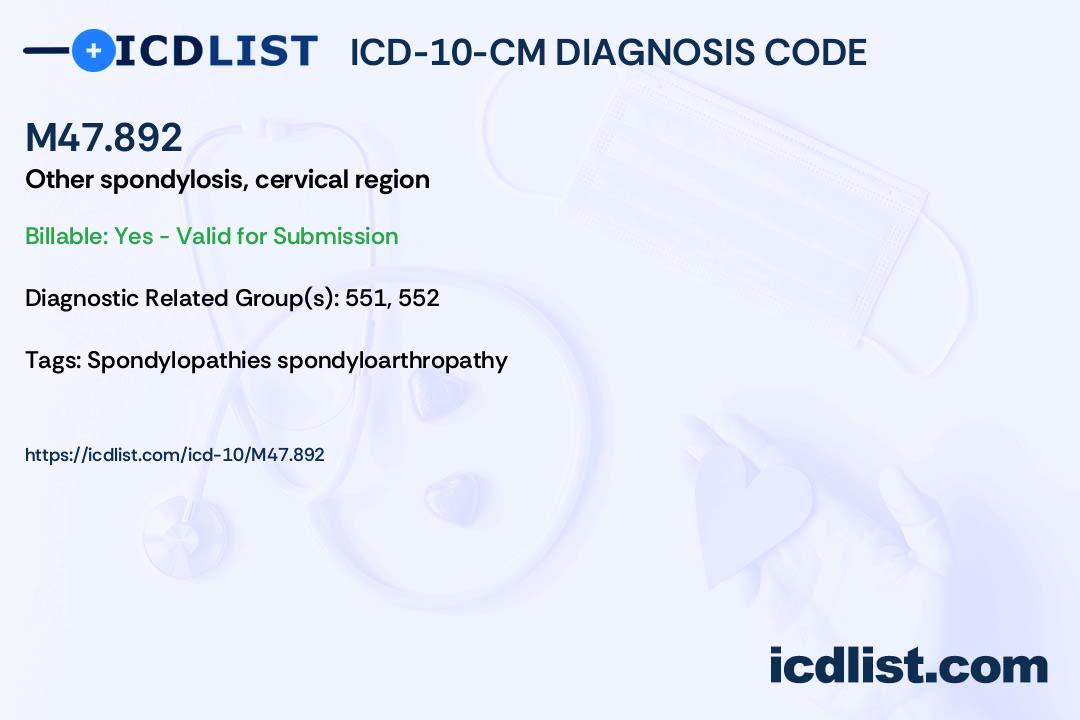 ICDLIST ICD-10-CM DIAGNOSIS CODE

M47.892

Other spondylosis, cervical region

Billable: Yes - Valid for Submission

Diagnostic Related Group(s): 551, 552

Tags: Spondylopathies spondyloarthropathy

https://icdlist.com/icd-10/M47.892

icdlist.com